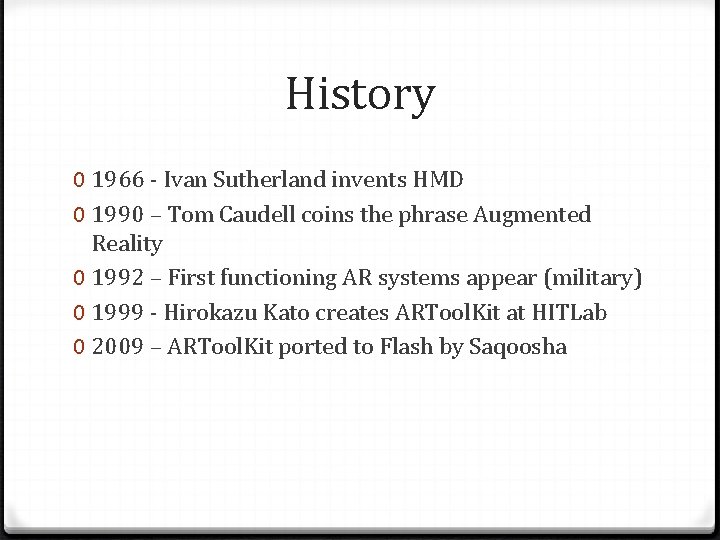 History

0 1966 - Ivan Sutherland invents HMD
0 1990 – Tom Caudell coins the phrase Augmented Reality
0 1992 – First functioning AR systems appear (military)
0 1999 - Hirokazu Kato creates ARToolKit at HITLab
0 2009 – ARToolKit ported to Flash by Saqoosha